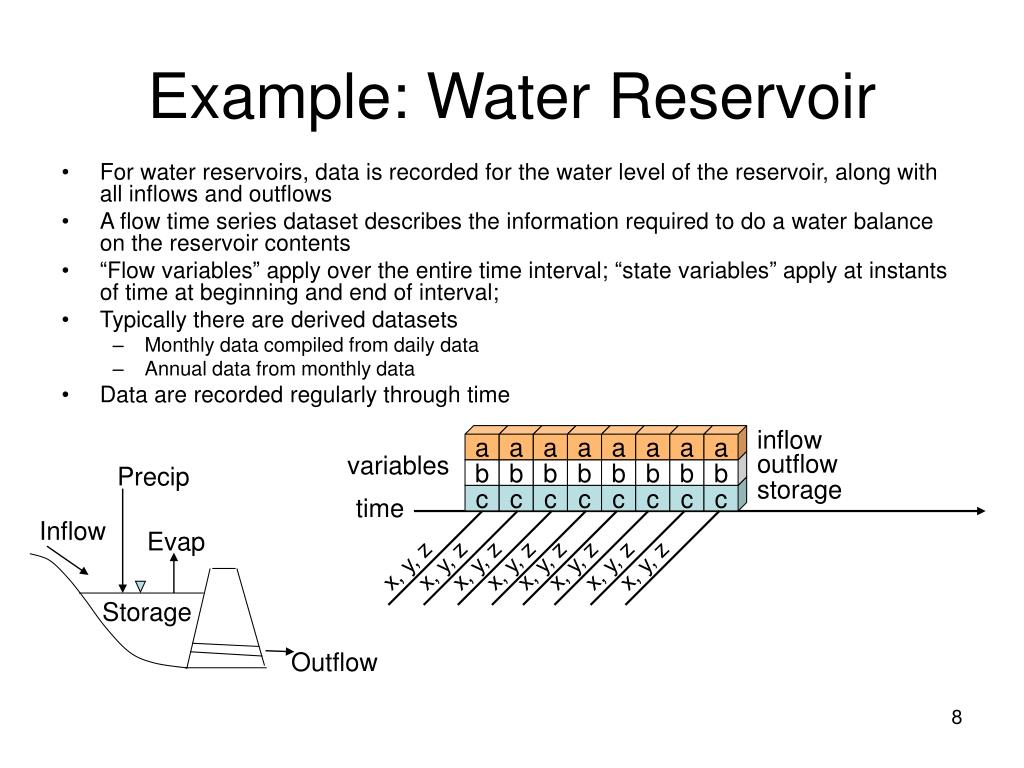 Example: Water Reservoir

• For water reservoirs, data is recorded for the water level of the reservoir, along with all inflows and outflows
• A flow time series dataset describes the information required to do a water balance on the reservoir contents
• “Flow variables” apply over the entire time interval; “state variables” apply at instants of time at beginning and end of interval;
• Typically there are derived datasets
– Monthly data compiled from daily data
– Annual data from monthly data
• Data are recorded regularly through time

Precip
Inflow
Evap
Storage
Outflow

variables
time
a a a a a a a a
b b b b b b b b
c c c c c c c c
inflow
outflow
storage
x, y, z
x, y, z
x, y, z
x, y, z
x, y, z
x, y, z
x, y, z
x, y, z

8